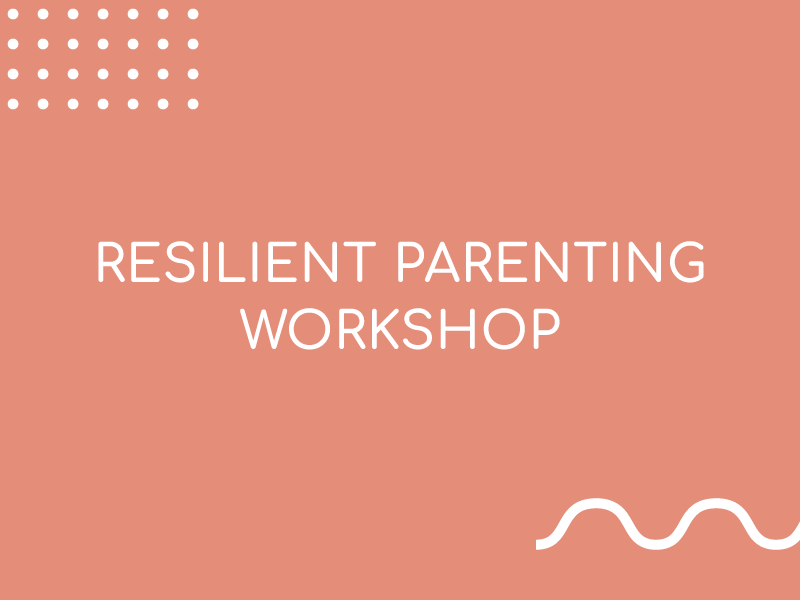 RESILIENT PARENTING WORKSHOP